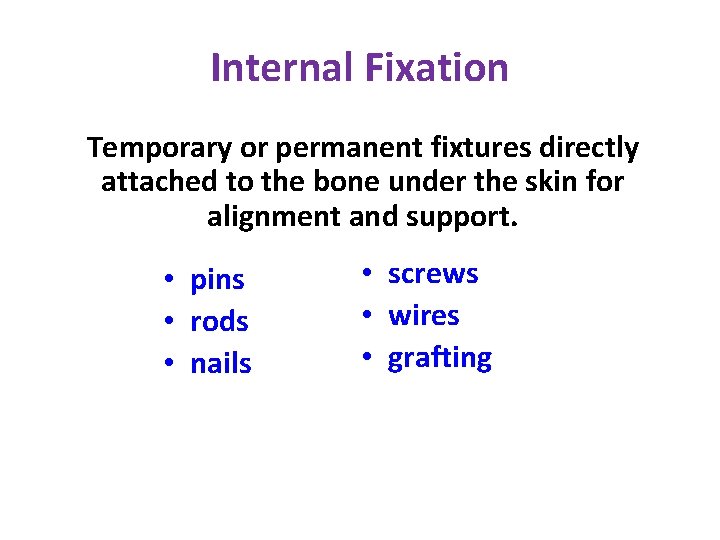 Internal Fixation

Temporary or permanent fixtures directly attached to the bone under the skin for alignment and support.

• pins
• rods
• nails

• screws
• wires
• grafting